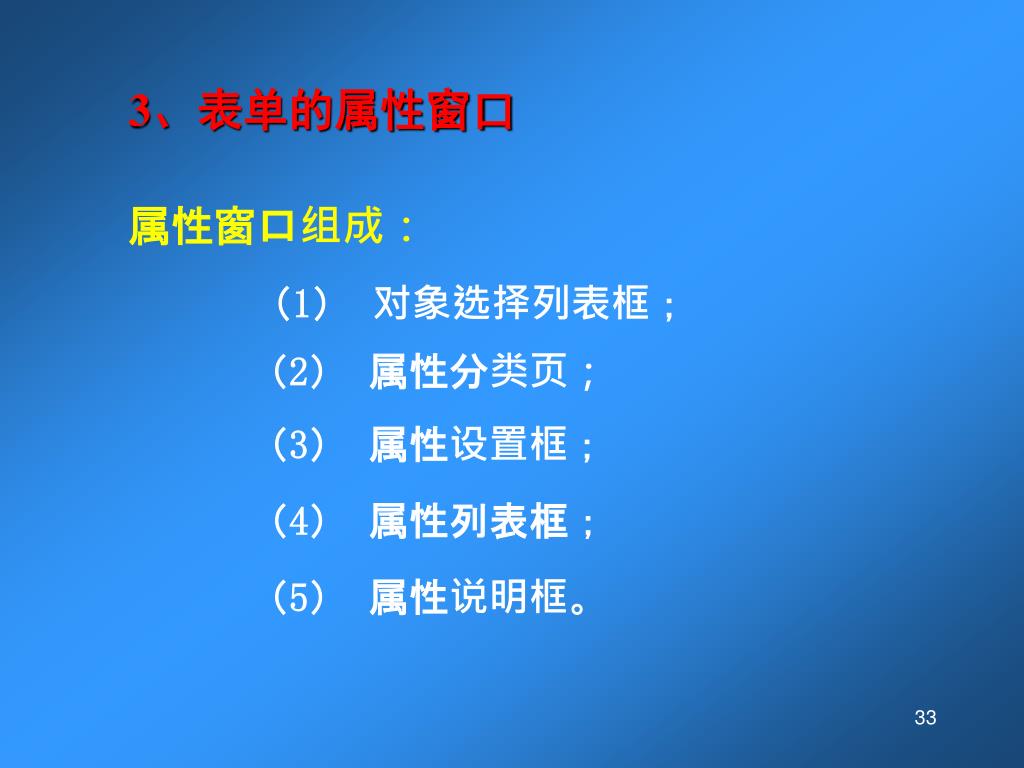 3、表单的属性窗口

属性窗口组成：

（1） 对象选择列表框；

（2） 属性分类页；

（3） 属性设置框；

（4） 属性列表框；

（5） 属性说明框。

33